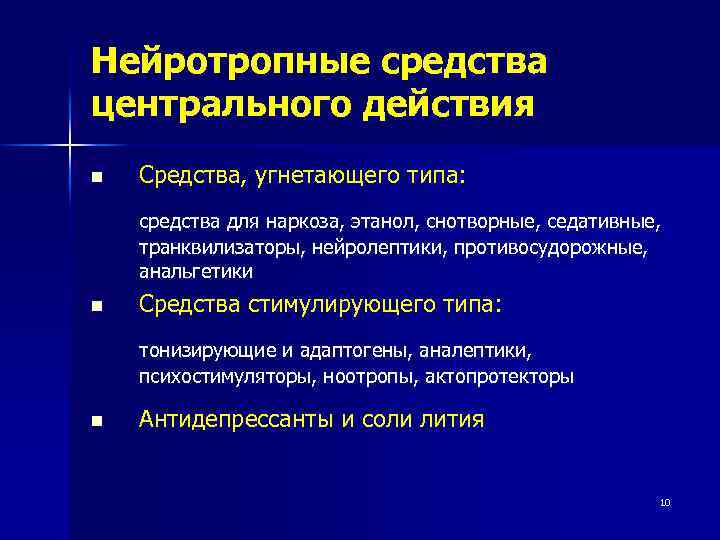 Нейротропные средства центрального действия

■ Средства, угнетающего типа:

средства для наркоза, этанол, снотворные, седативные, транквилизаторы, нейролептики, противосудорожные, анальгетики

■ Средства стимулирующего типа:

тонизирующие и адаптогены, аналептики, психостимуляторы, ноотропы, актопротекторы

■ Антидепрессанты и соли лития

10